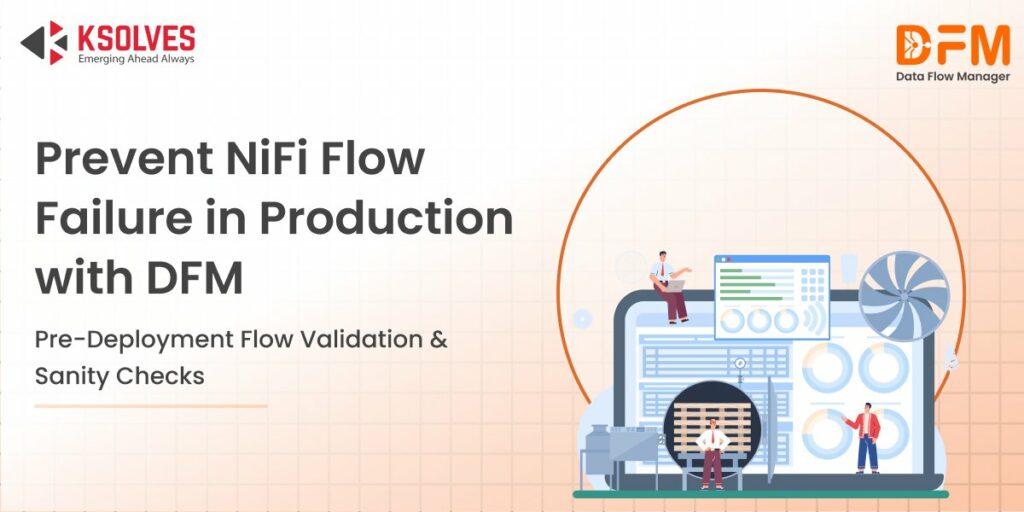 KSOLVES
Emerging Ahead Always

DFM
Data Flow Manager

Prevent NiFi Flow Failure in Production with DFM

Pre-Deployment Flow Validation & Sanity Checks